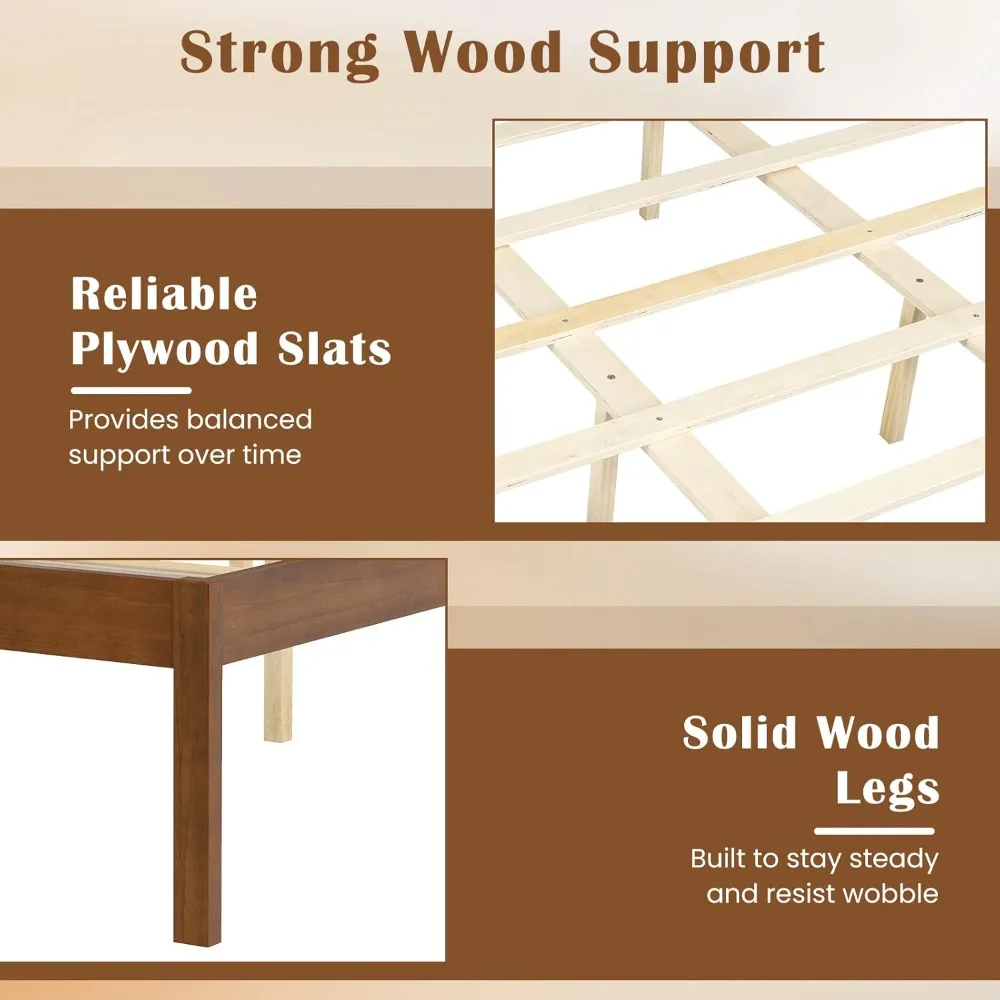 Strong Wood Support

Reliable Plywood Slats

Provides balanced support over time

Solid Wood Legs

Built to stay steady and resist wobble